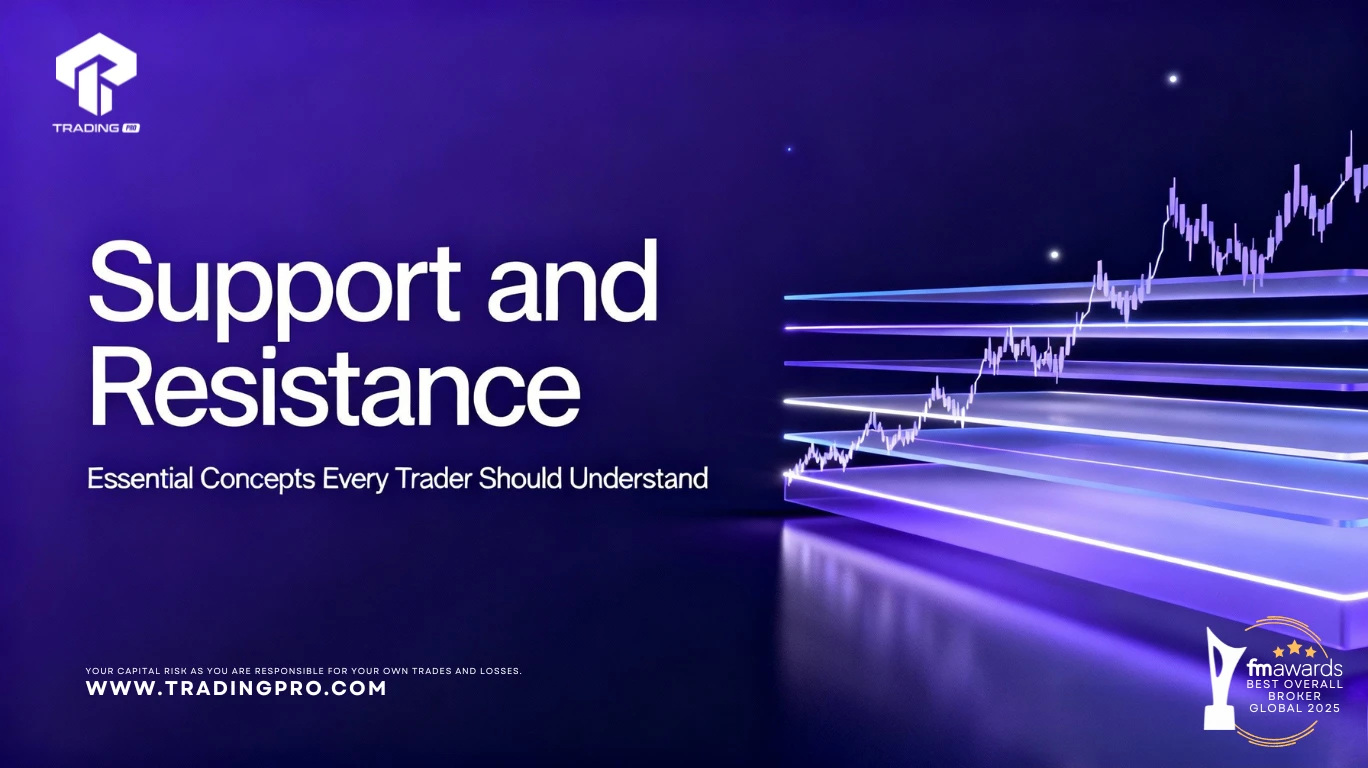 TRADING PRO

Support and Resistance

Essential Concepts Every Trader Should Understand

YOUR CAPITAL RISK AS YOU ARE RESPONSIBLE FOR YOUR OWN TRADES AND LOSSES.
WWW.TRADINGPRO.COM

fmawards
BEST OVERALL BROKER GLOBAL 2025